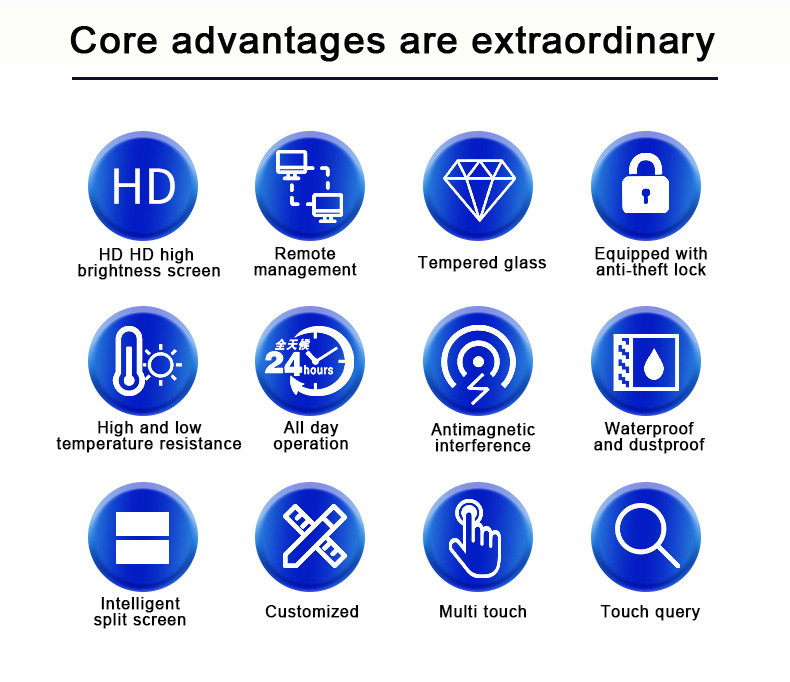 Core advantages are extraordinary

HD

HD HD high brightness screen

Remote management

Tempered glass

Equipped with anti-theft lock

High and low temperature resistance

全天候 24 hours

All day operation

Antimagnetic interference

Waterproof and dustproof

Intelligent split screen

Customized

Multi touch

Touch query